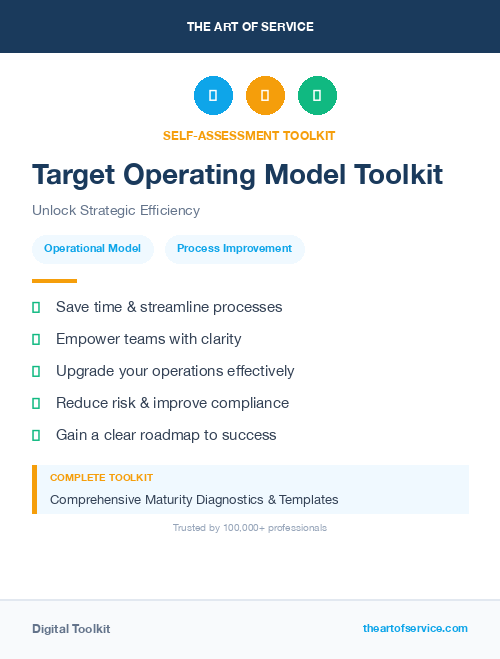 THE ART OF SERVICE

SELF-ASSESSMENT TOOLKIT

Target Operating Model Toolkit

Unlock Strategic Efficiency

Operational Model

Process Improvement

Save time & streamline processes

Empower teams with clarity

Upgrade your operations effectively

Reduce risk & improve compliance

Gain a clear roadmap to success

COMPLETE TOOLKIT

Comprehensive Maturity Diagnostics & Templates

Trusted by 100,000+ professionals

Digital Toolkit

theartofservice.com